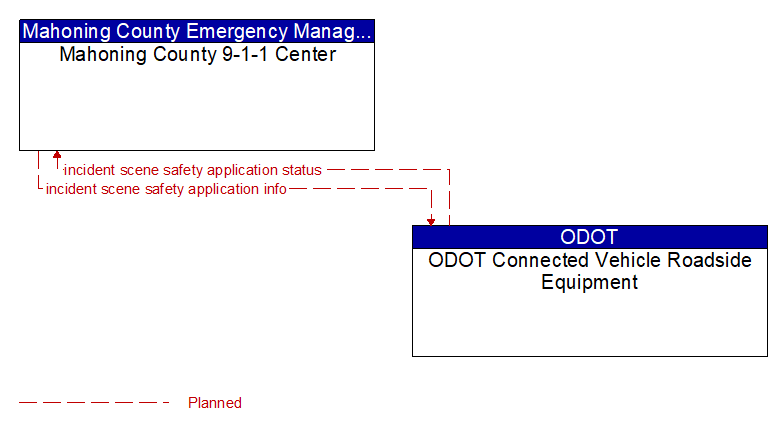 Mahoning County Emergency Manag...
Mahoning County 9-1-1 Center

incident scene safety application status
incident scene safety application info

ODOT
ODOT Connected Vehicle Roadside Equipment

Planned